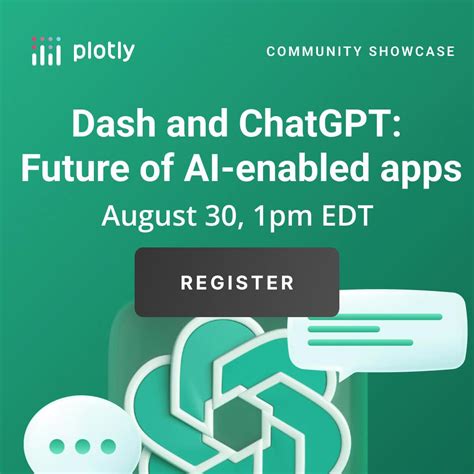 plotly

COMMUNITY SHOWCASE

Dash and ChatGPT: Future of AI-enabled apps

August 30, 1pm EDT

REGISTER